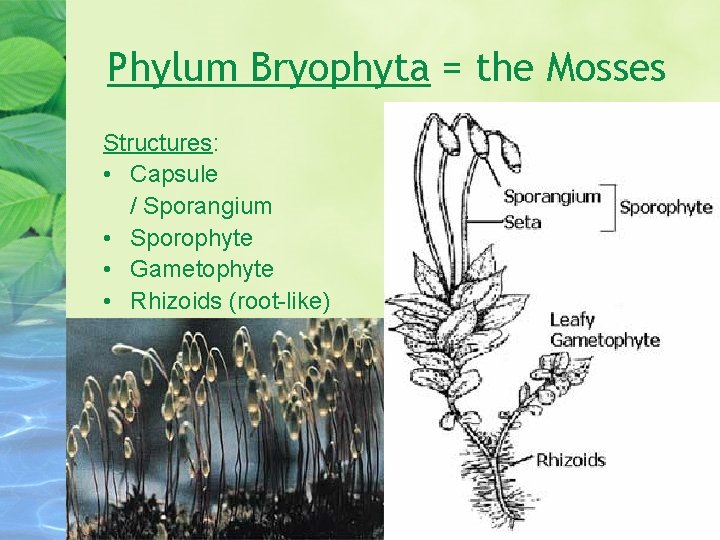 Phylum Bryophyta = the Mosses

Structures:
• Capsule / Sporangium
• Sporophyte
• Gametophyte
• Rhizoids (root-like)

Sporangium
Seta
Sporophyte

Leafy Gametophyte

Rhizoids